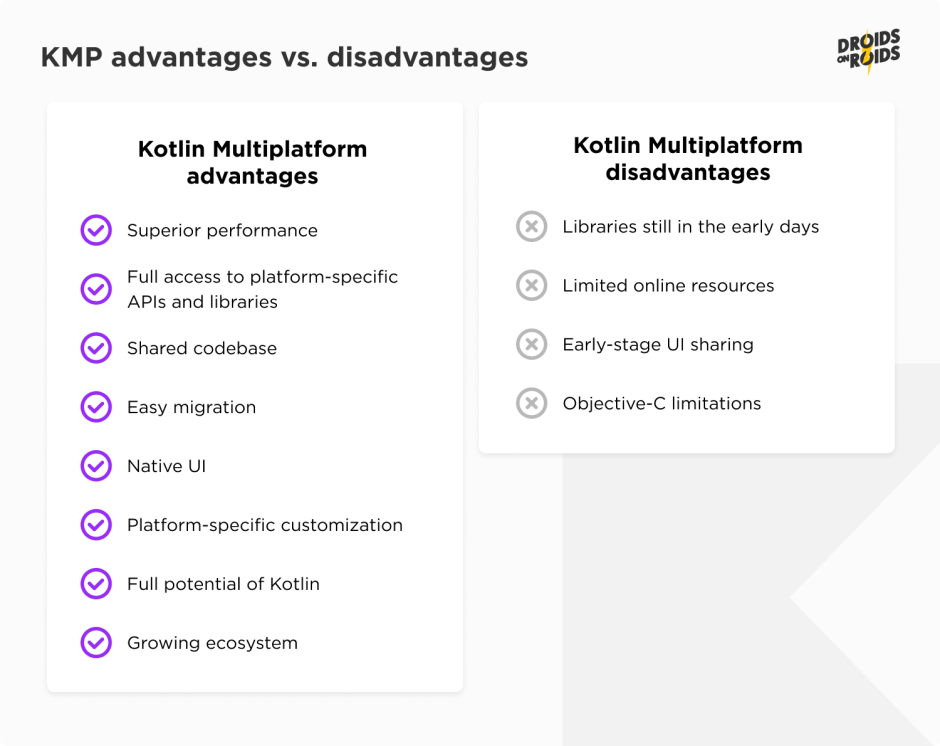 KMP advantages vs. disadvantages

DROIDS ON ROIDS

Kotlin Multiplatform advantages

Superior performance

Full access to platform-specific APIs and libraries

Shared codebase

Easy migration

Native UI

Platform-specific customization

Full potential of Kotlin

Growing ecosystem

Kotlin Multiplatform disadvantages

Libraries still in the early days

Limited online resources

Early-stage UI sharing

Objective-C limitations